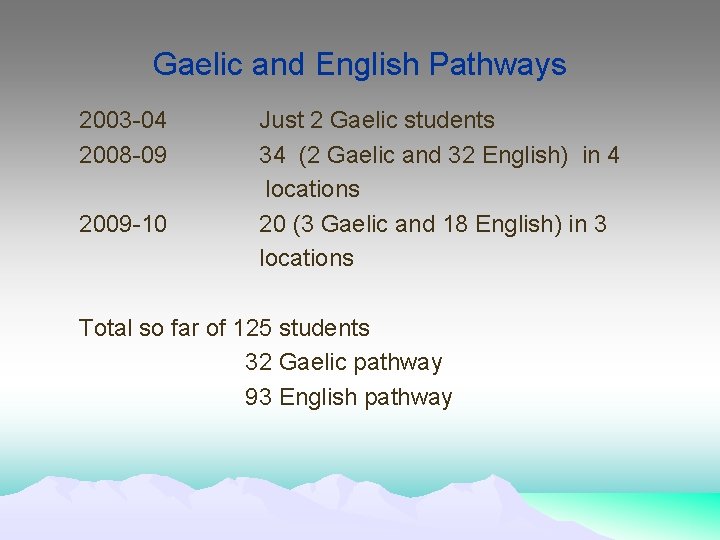 Gaelic and English Pathways

2003-04 Just 2 Gaelic students
2008-09 34 (2 Gaelic and 32 English) in 4 locations
2009-10 20 (3 Gaelic and 18 English) in 3 locations

Total so far of 125 students
32 Gaelic pathway
93 English pathway